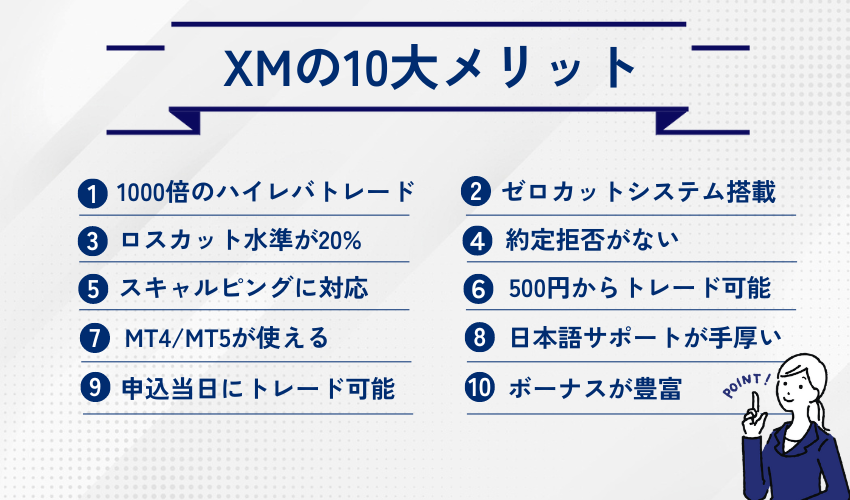 XMの10大メリット

1 1000倍のハイレバトレード

2 ゼロカットシステム搭載

3 ロスカット水準が20%

4 約定拒否がない

5 スキャルピングに対応

6 500円からトレード可能

7 MT4/MT5が使える

8 日本語サポートが手厚い

9 申込当日にトレード可能

10 ボーナスが豊富

POINT!